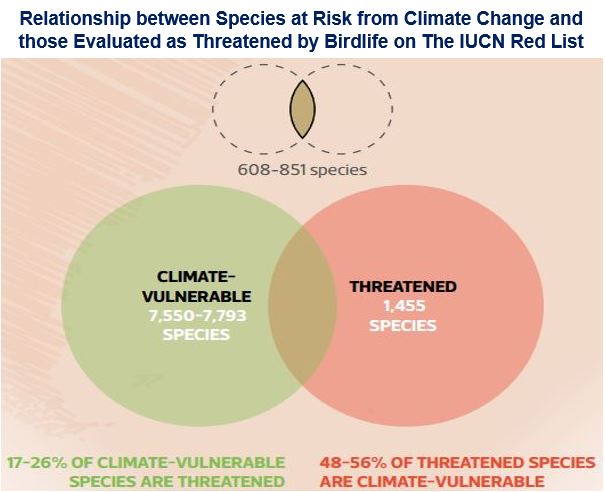 Relationship between Species at Risk from Climate Change and those Evaluated as Threatened by Birdlife on The IUCN Red List

608-851 species

CLIMATE-VULNERABLE
7,550-7,793 SPECIES

THREATENED
1,455 SPECIES

17-26% OF CLIMATE-VULNERABLE SPECIES ARE THREATENED

48-56% OF THREATENED SPECIES ARE CLIMATE-VULNERABLE